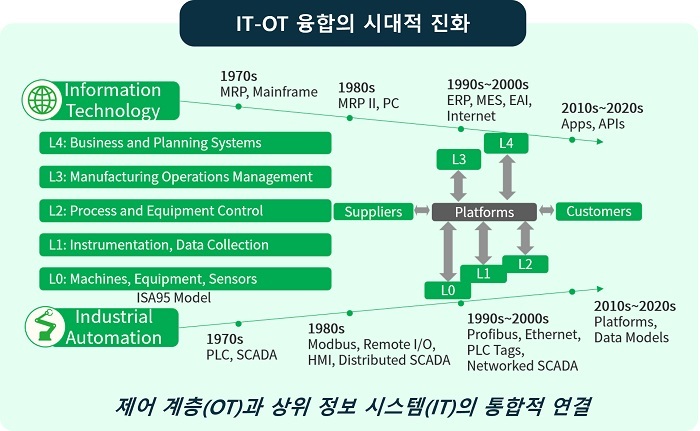 IT-OT 융합의 시대적 진화

Information Technology

1970s
MRP, Mainframe

1980s
MRP II, PC

1990s~2000s
ERP, MES, EAI, Internet

2010s~2020s
Apps, APIs

L4: Business and Planning Systems

L3: Manufacturing Operations Management

L2: Process and Equipment Control

L1: Instrumentation, Data Collection

L0: Machines, Equipment, Sensors

ISA95 Model

L4

L3

Suppliers

Platforms

Customers

L2

L1

L0

Industrial Automation

1970s
PLC, SCADA

1980s
Modbus, Remote I/O, HMI, Distributed SCADA

1990s~2000s
Profibus, Ethernet, PLC Tags, Networked SCADA

2010s~2020s
Platforms, Data Models

제어 계층(OT)과 상위 정보 시스템(IT)의 통합적 연결